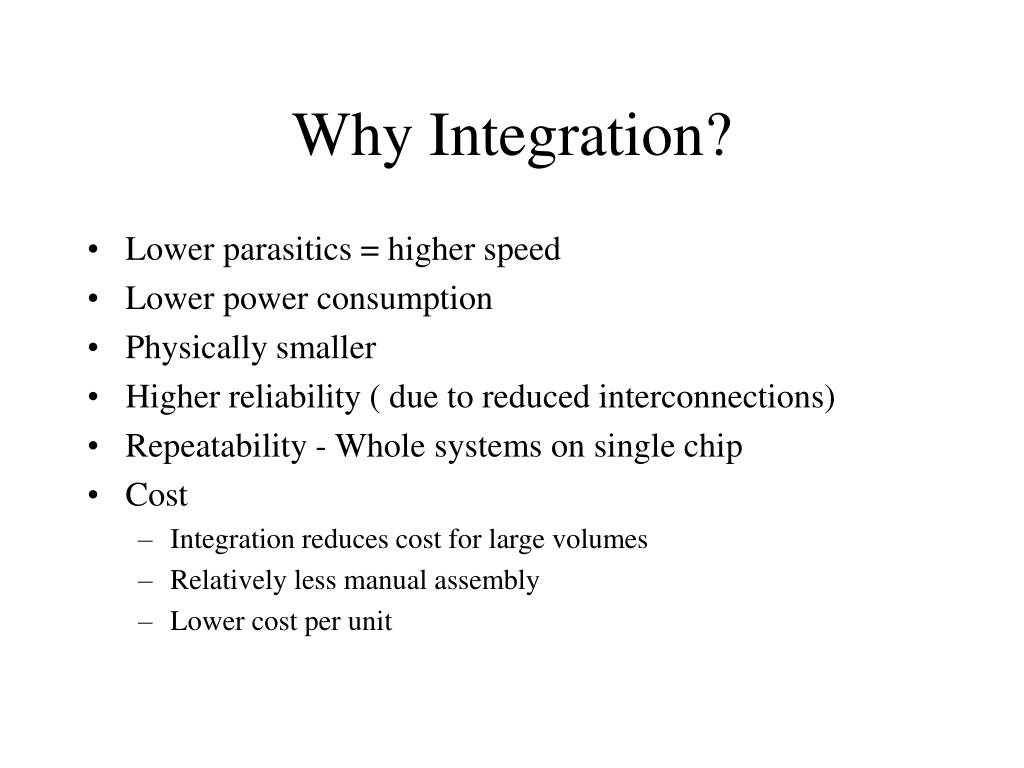 Why Integration?

• Lower parasitics = higher speed
• Lower power consumption
• Physically smaller
• Higher reliability ( due to reduced interconnections)
• Repeatability - Whole systems on single chip
• Cost
– Integration reduces cost for large volumes
– Relatively less manual assembly
– Lower cost per unit